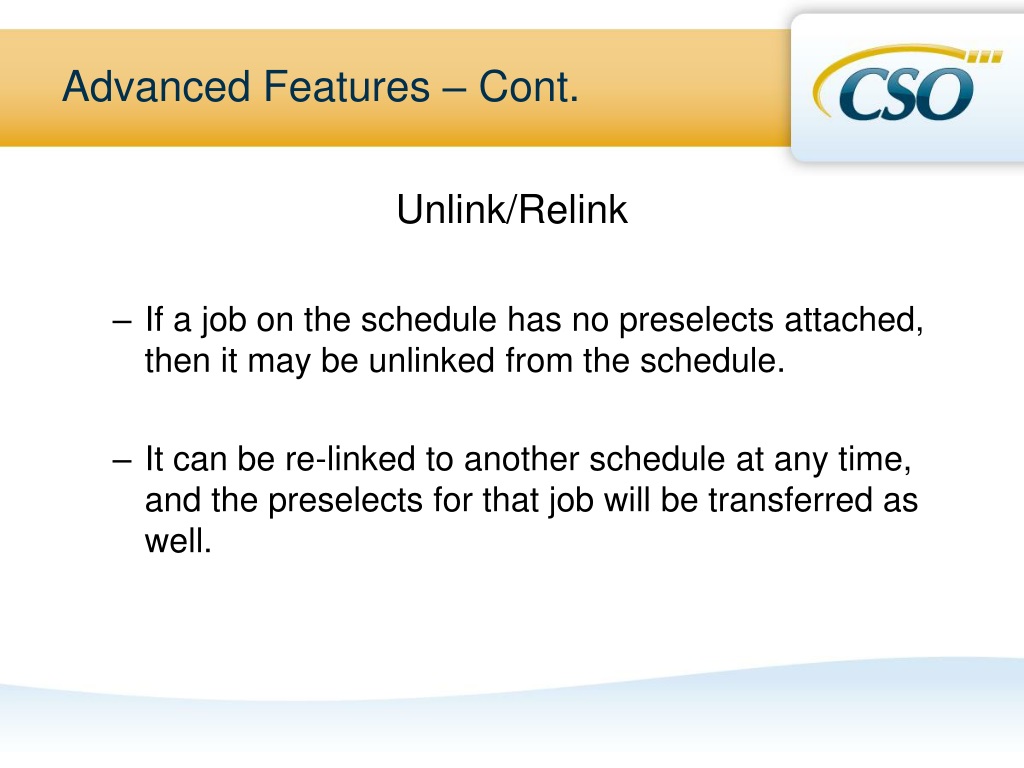 Advanced Features – Cont.

CSO

Unlink/Relink

– If a job on the schedule has no preselects attached, then it may be unlinked from the schedule.

– It can be re-linked to another schedule at any time, and the preselects for that job will be transferred as well.